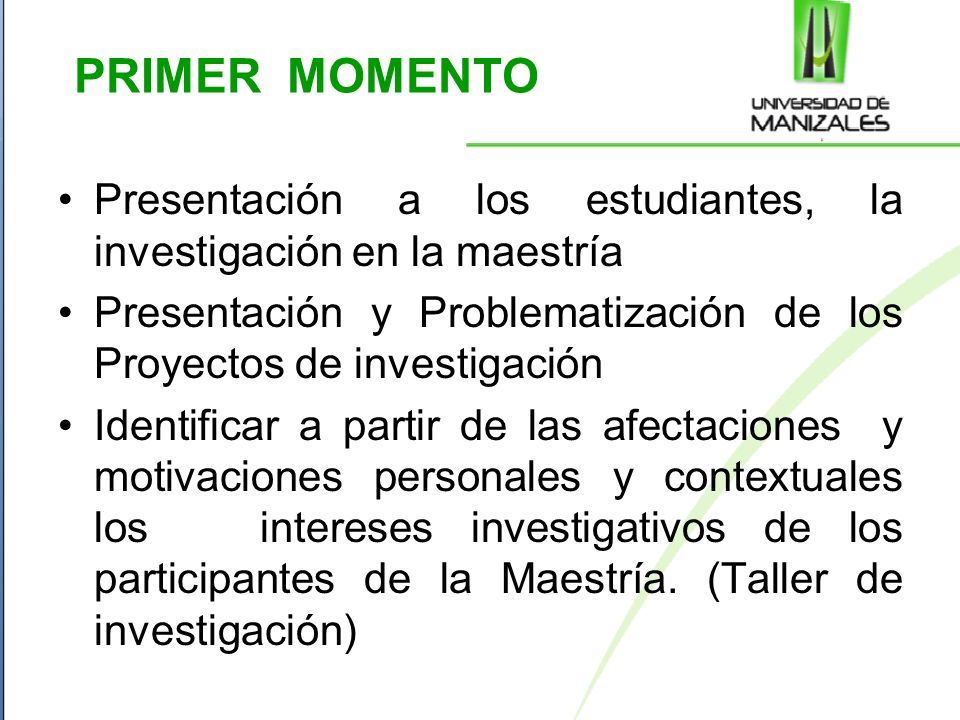 PRIMER MOMENTO

UNIVERSIDAD DE MANIZALES

• Presentación a los estudiantes, la investigación en la maestría
• Presentación y Problematización de los Proyectos de investigación
• Identificar a partir de las afectaciones y motivaciones personales y contextuales los intereses investigativos de los participantes de la Maestría. (Taller de investigación)